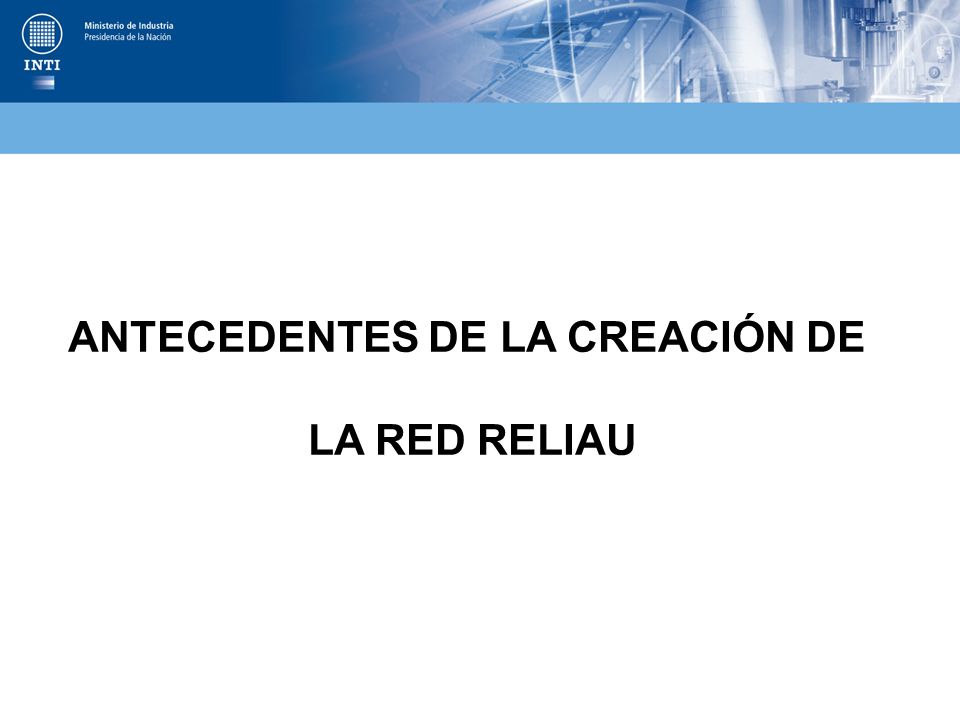 INTI

Ministerio de Industria
Presidencia de la Nación

ANTECEDENTES DE LA CREACIÓN DE

LA RED RELIAU